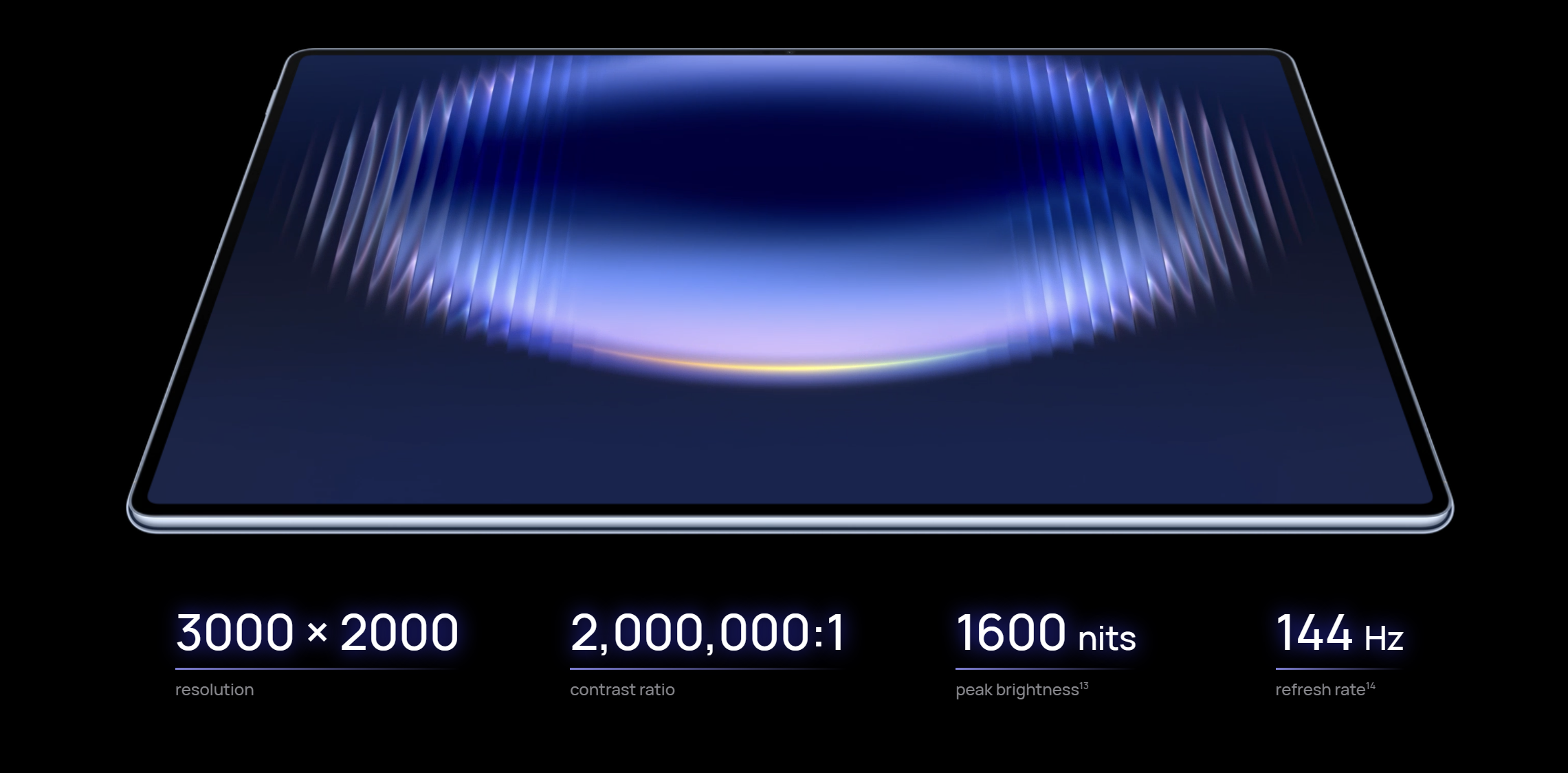 3000 × 2000
resolution

2,000,000:1
contrast ratio

1600 nits
peak brightness$^{13}$

144 Hz
refresh rate$^{14}$